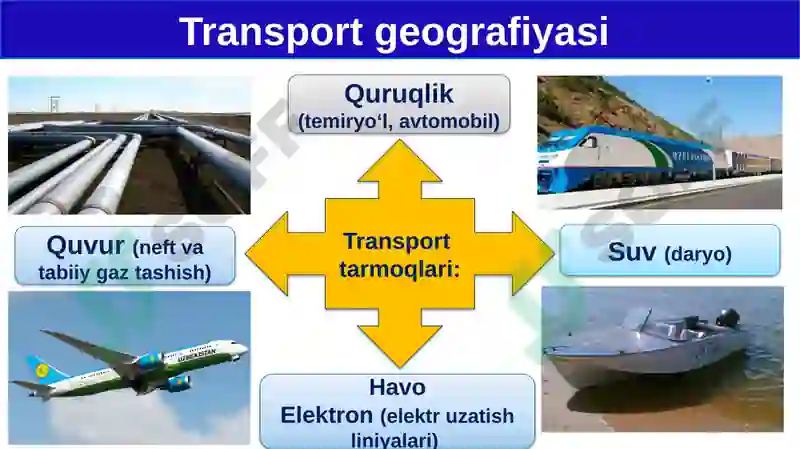 Transport geografiyasi

Quruqlik (temiryo‘l, avtomobil)

Quvur (neft va tabiiy gaz tashish)

Transport tarmoqlari:

Suv (daryo)

Havo
Elektron (elektr uzatish liniyalari)

UZBEKISTAN